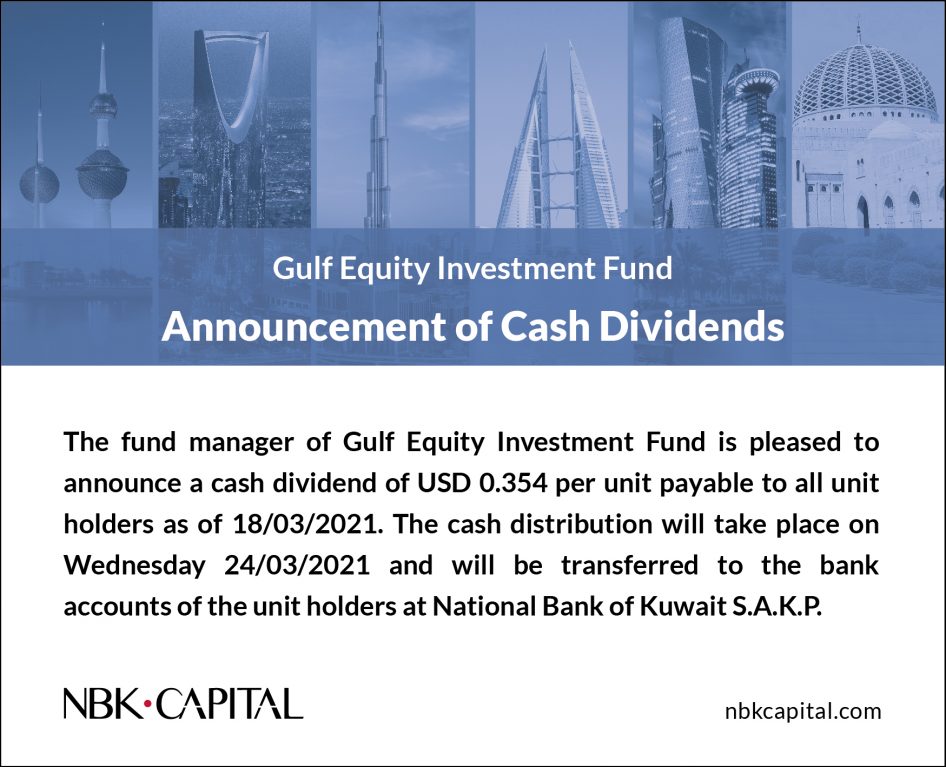 Gulf Equity Investment Fund

Announcement of Cash Dividends

The fund manager of Gulf Equity Investment Fund is pleased to announce a cash dividend of USD 0.354 per unit payable to all unit holders as of 18/03/2021. The cash distribution will take place on Wednesday 24/03/2021 and will be transferred to the bank accounts of the unit holders at National Bank of Kuwait S.A.K.P.

NBK·CAPITAL

nbkcapital.com